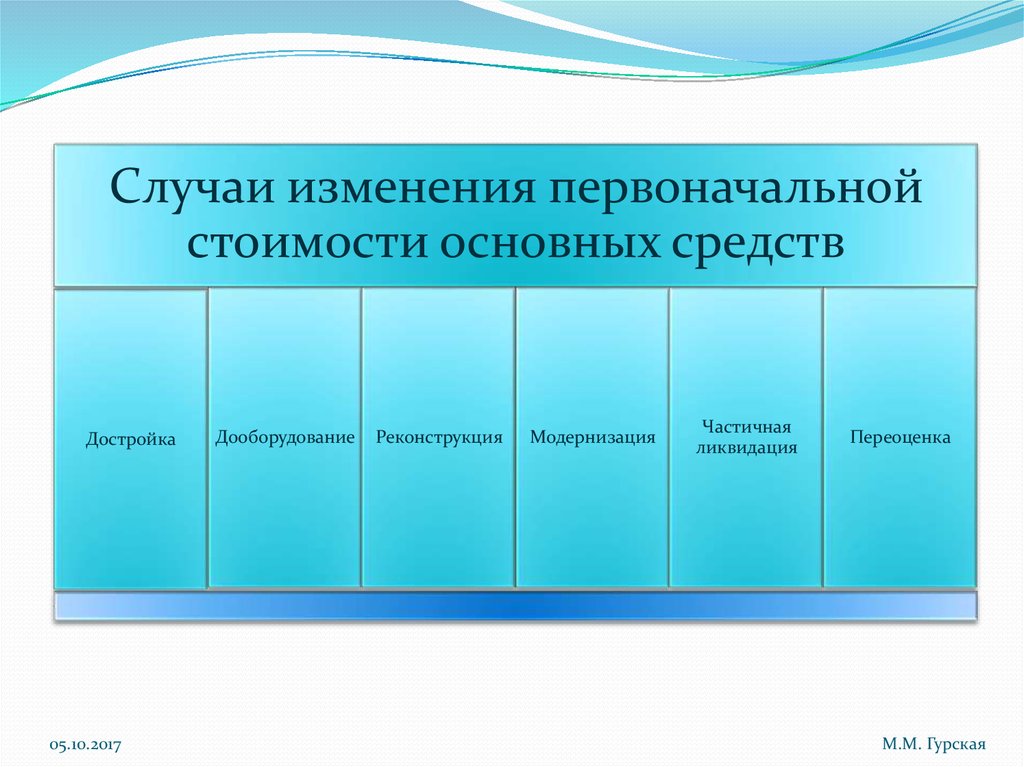 Случаи изменения первоначальной стоимости основных средств

Достройка

Дооборудование

Реконструкция

Модернизация

Частичная ликвидация

Переоценка

05.10.2017

М.М. Гурская